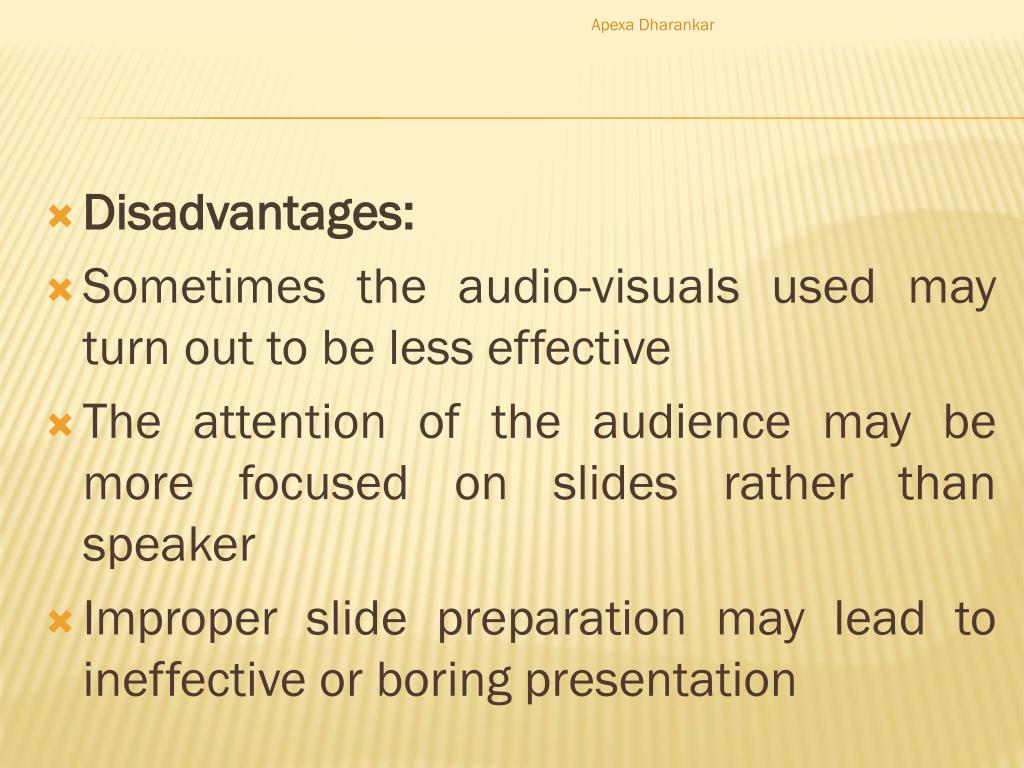 Apexa Dharankar

Disadvantages:

Sometimes the audio-visuals used may turn out to be less effective

The attention of the audience may be more focused on slides rather than speaker

Improper slide preparation may lead to ineffective or boring presentation